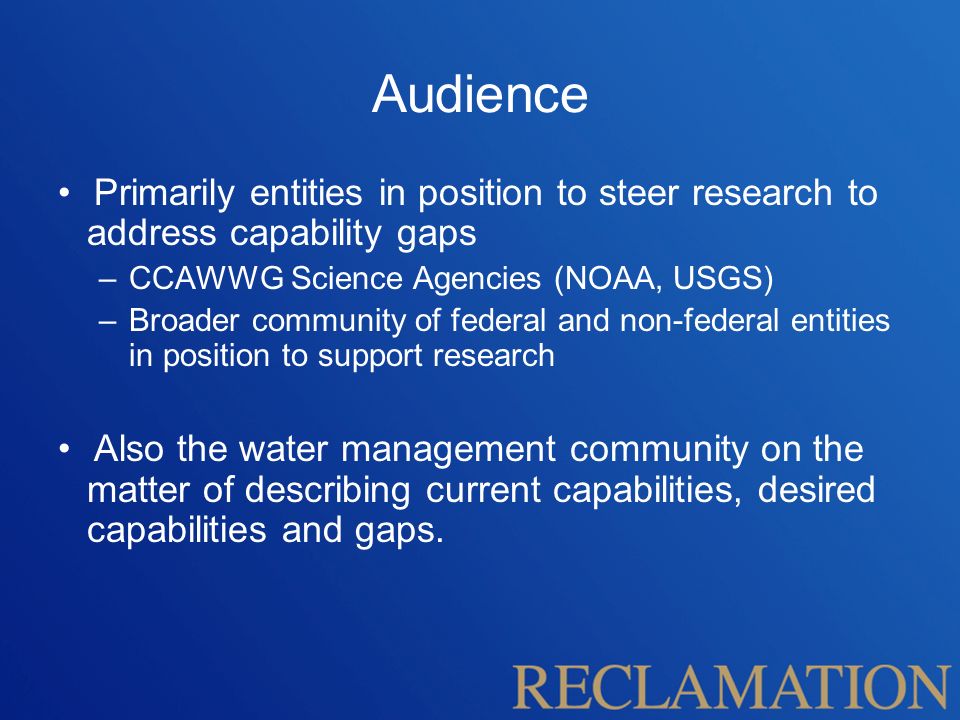 Audience

• Primarily entities in position to steer research to address capability gaps
– CCAWWG Science Agencies (NOAA, USGS)
– Broader community of federal and non-federal entities in position to support research

• Also the water management community on the matter of describing current capabilities, desired capabilities and gaps.

RECLAMATION